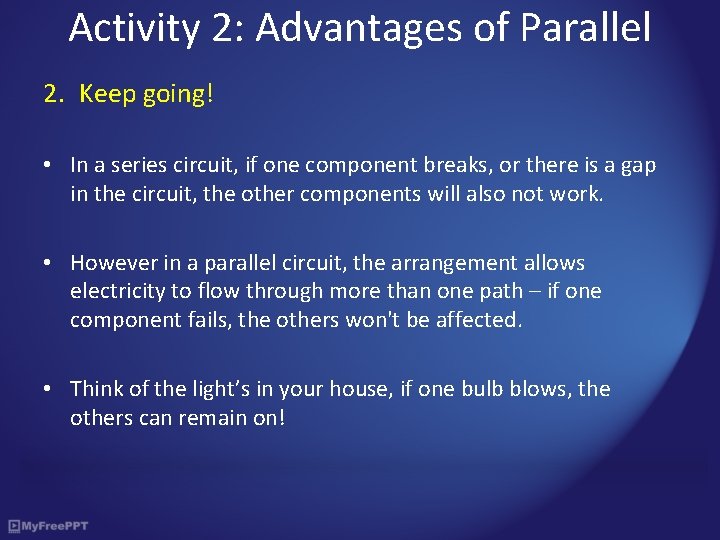 Activity 2: Advantages of Parallel

2. Keep going!

• In a series circuit, if one component breaks, or there is a gap in the circuit, the other components will also not work.

• However in a parallel circuit, the arrangement allows electricity to flow through more than one path – if one component fails, the others won't be affected.

• Think of the light's in your house, if one bulb blows, the others can remain on!

MyFreePPT